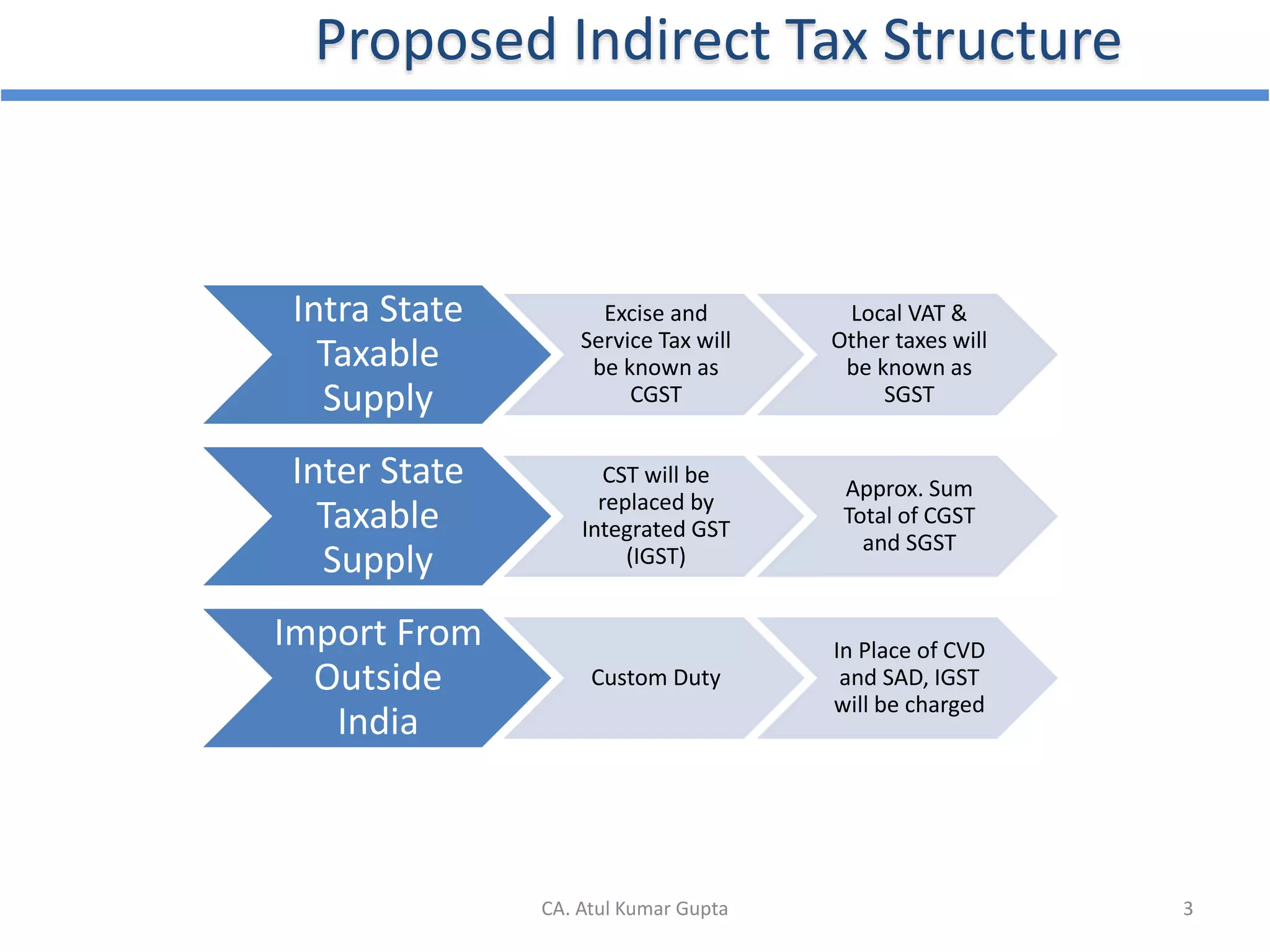 Proposed Indirect Tax Structure

Intra State Taxable Supply

Excise and Service Tax will be known as CGST

Local VAT & Other taxes will be known as SGST

Inter State Taxable Supply

CST will be replaced by Integrated GST (IGST)

Approx. Sum Total of CGST and SGST

Import From Outside India

Custom Duty

In Place of CVD and SAD, IGST will be charged

CA. Atul Kumar Gupta

3